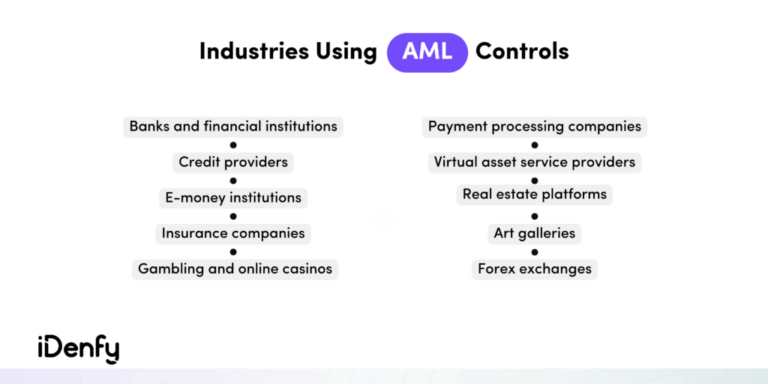 Industries Using AML Controls

Banks and financial institutions
Credit providers
E-money institutions
Insurance companies
Gambling and online casinos

Payment processing companies
Virtual asset service providers
Real estate platforms
Art galleries
Forex exchanges

iDenfy